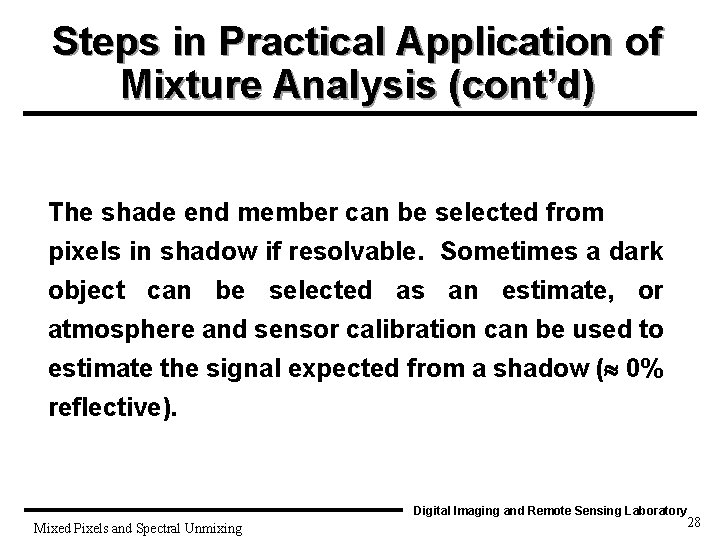 Steps in Practical Application of Mixture Analysis (cont'd)

The shade end member can be selected from pixels in shadow if resolvable. Sometimes a dark object can be selected as an estimate, or atmosphere and sensor calibration can be used to estimate the signal expected from a shadow ($\approx$ 0% reflective).

Digital Imaging and Remote Sensing Laboratory

Mixed Pixels and Spectral Unmixing

28